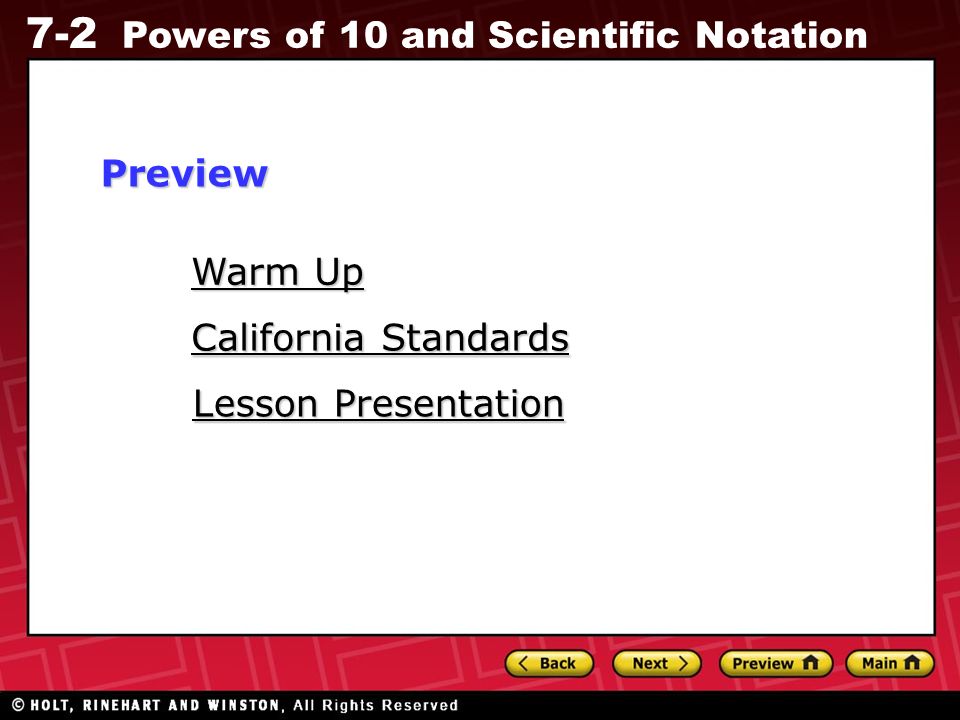 7-2 Powers of 10 and Scientific Notation

Preview

Warm Up

California Standards

Lesson Presentation

Back Next Preview Main

© HOLT, RINEHART AND WINSTON, All Rights Reserved